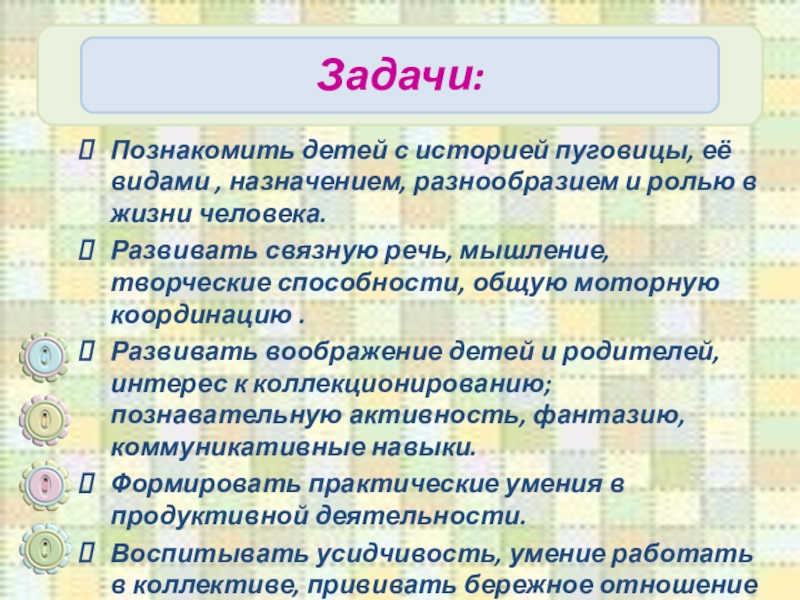 Задачи:

 Познакомить детей с историей пуговицы, её видами , назначением, разнообразием и ролью в жизни человека.

 Развивать связную речь, мышление, творческие способности, общую моторную координацию .

 Развивать воображение детей и родителей, интерес к коллекционированию; познавательную активность, фантазию, коммуникативные навыки.

 Формировать практические умения в продуктивной деятельности.

 Воспитывать усидчивость, умение работать в коллективе, прививать бережное отношение